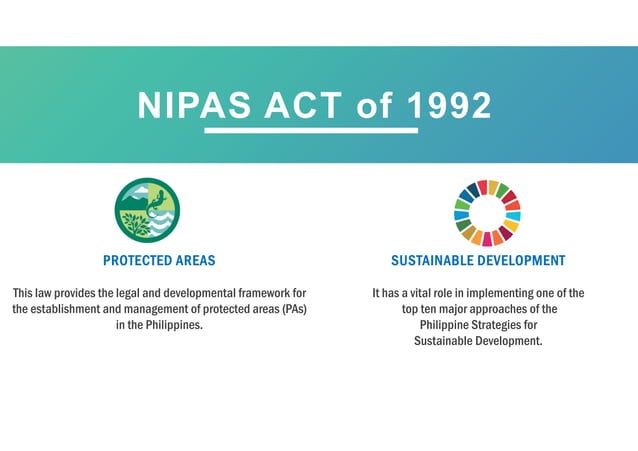 NIPAS ACT of 1992

PROTECTED AREAS

This law provides the legal and developmental framework for the establishment and management of protected areas (PAs) in the Philippines.

SUSTAINABLE DEVELOPMENT

It has a vital role in implementing one of the top ten major approaches of the Philippine Strategies for Sustainable Development.